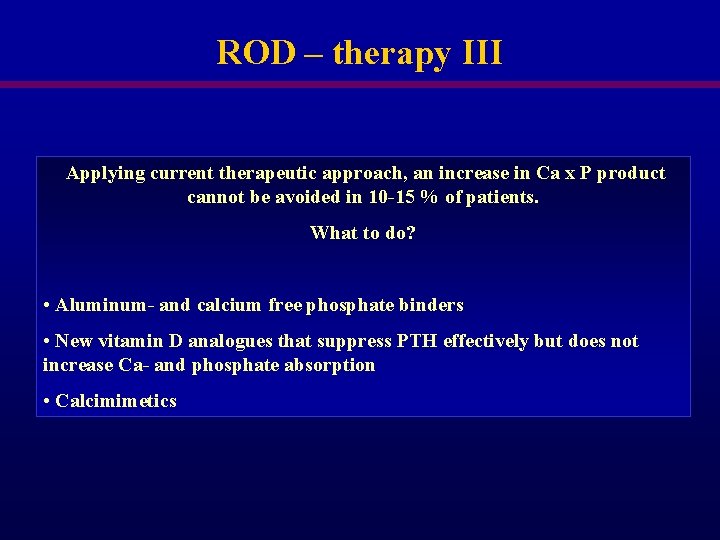 ROD – therapy III

Applying current therapeutic approach, an increase in Ca x P product cannot be avoided in 10-15 % of patients.

What to do?

• Aluminum- and calcium free phosphate binders

• New vitamin D analogues that suppress PTH effectively but does not increase Ca- and phosphate absorption

• Calcimimetics